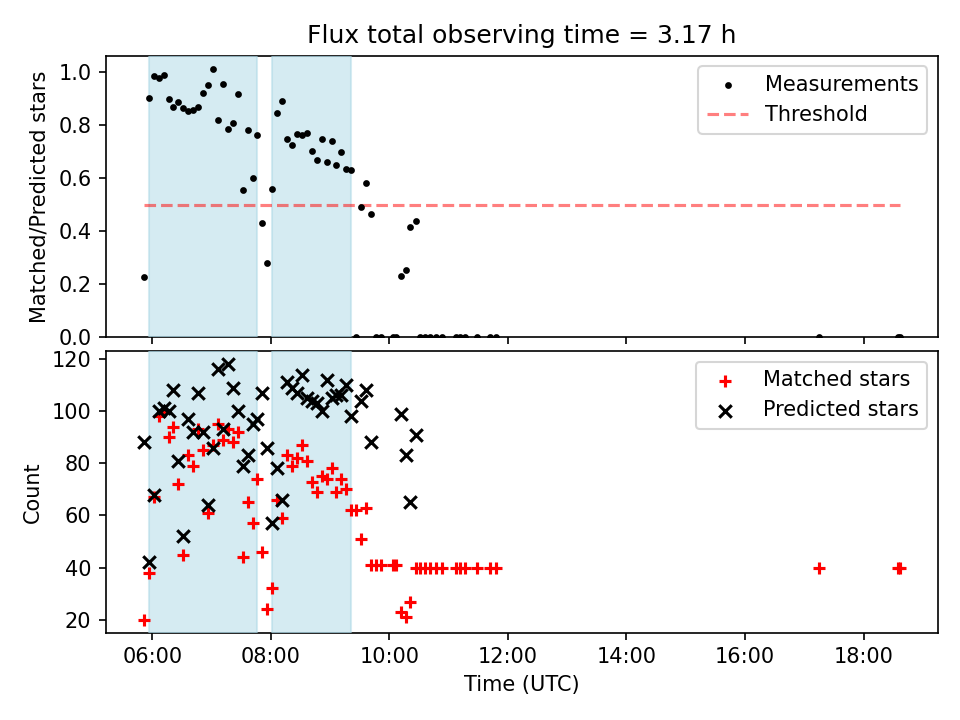 Flux total observing time = 3.17 h

Matched/Predicted stars

1.0
0.8
0.6
0.4
0.2
0.0

Measurements
Threshold

Count

120
100
80
60
40
20

Matched stars
Predicted stars

06:00
08:00
10:00
12:00
14:00
16:00
18:00

Time (UTC)